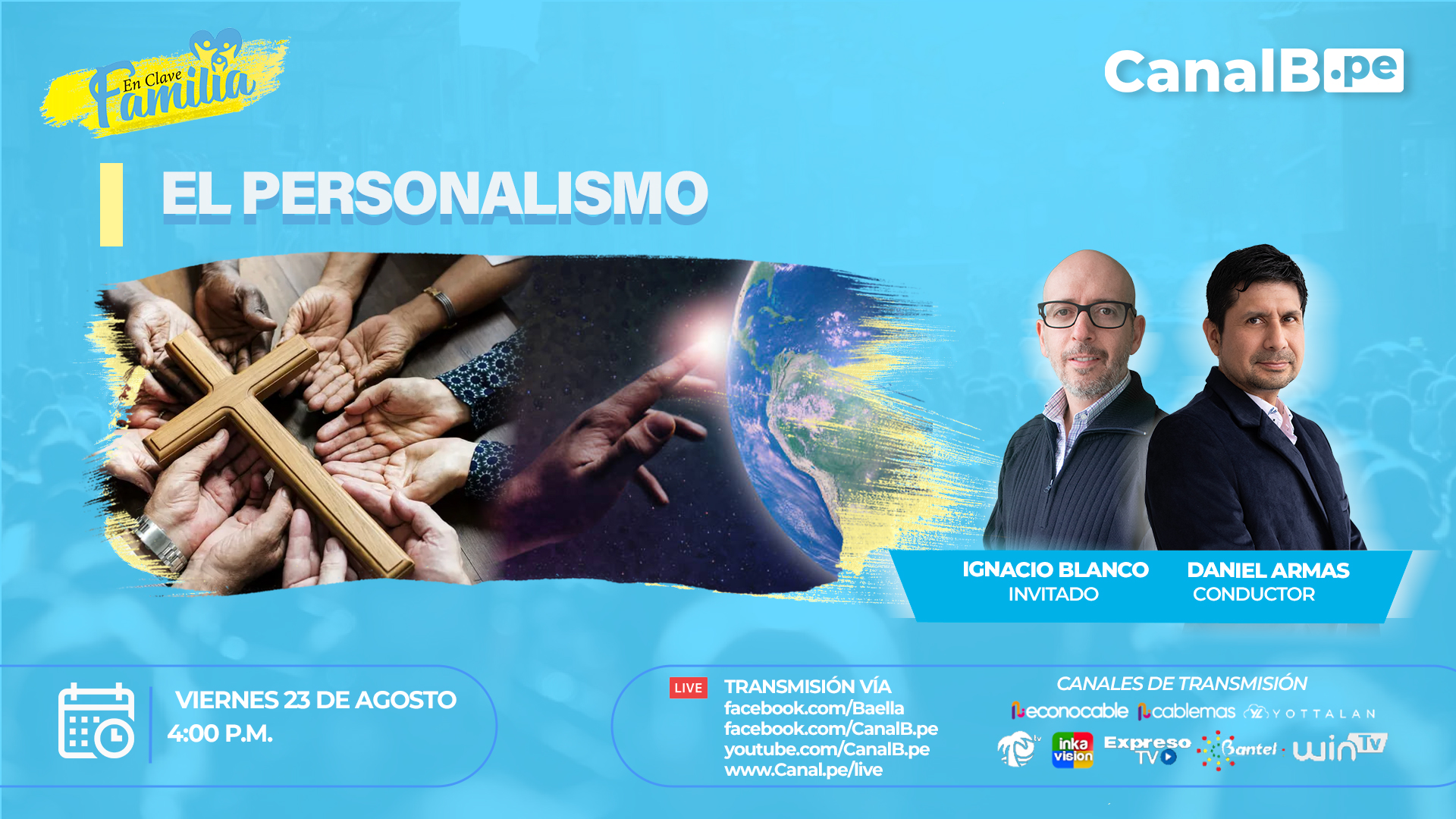 En Clave Familia

CanalB.pe

EL PERSONALISMO

IGNACIO BLANCO
INVITADO

DANIEL ARMAS
CONDUCTOR

VIERNES 23 DE AGOSTO
4:00 P.M.

LIVE

TRANSMISIÓN VÍA
facebook.com/Baella
facebook.com/CanalB.pe
youtube.com/CanalB.pe
www.Canal.pe/live

CANALES DE TRANSMISIÓN
econocable cablemas YOTTALAN
tv inka vision Expreso TV Bantel win TV